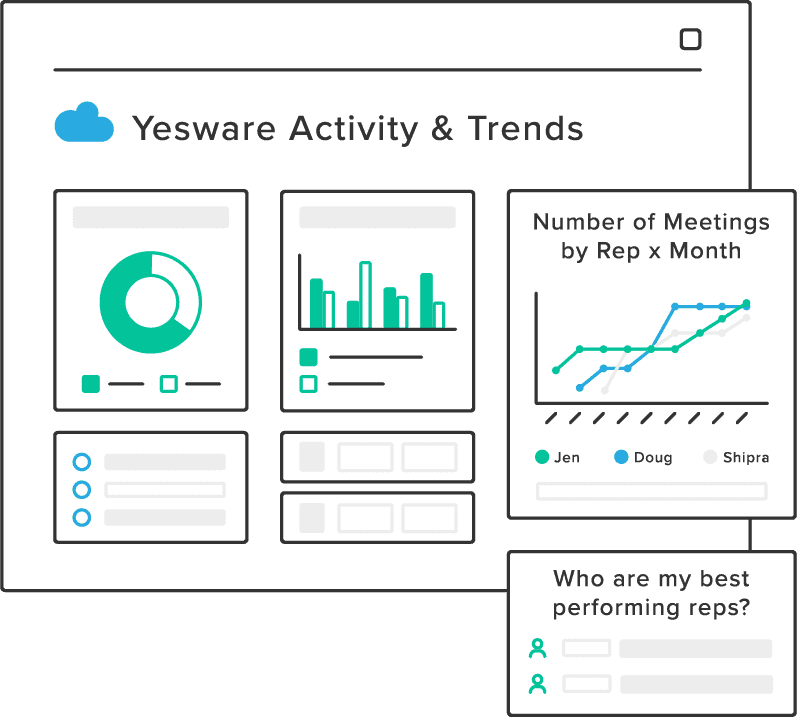 Yesware Activity & Trends

Number of Meetings by Rep x Month

Jen
Doug
Shipra

Who are my best performing reps?